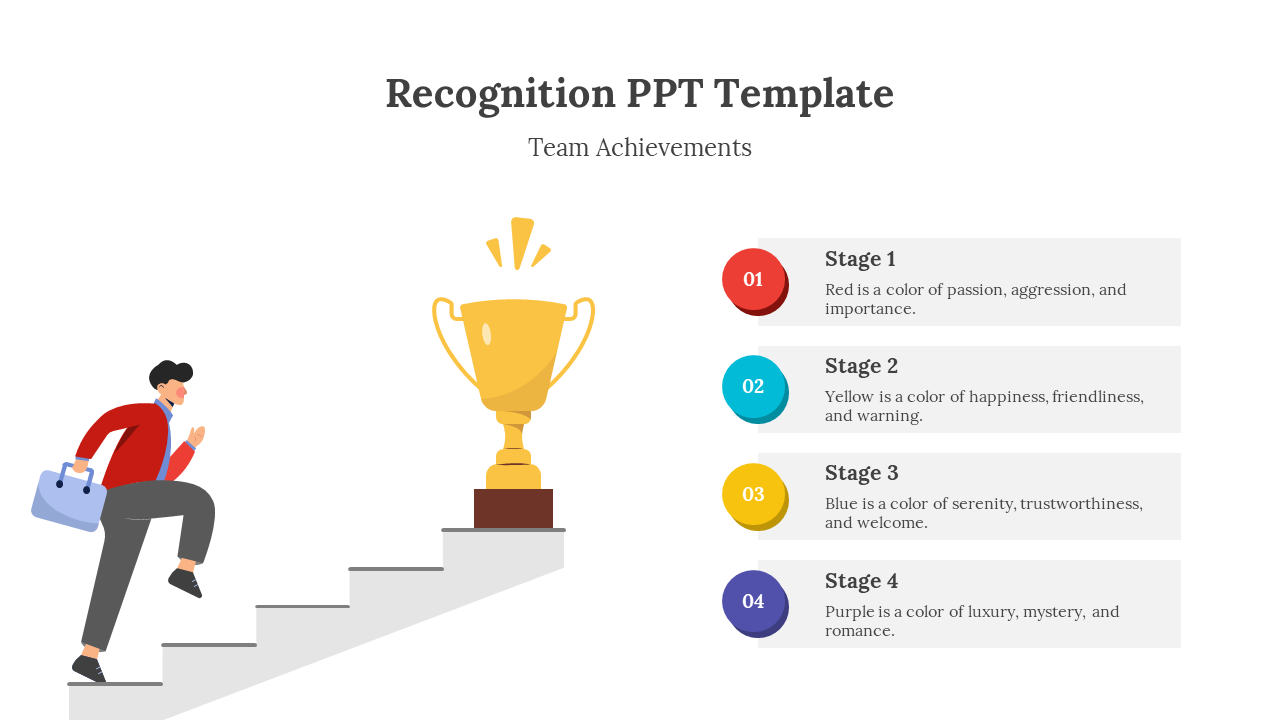 Recognition PPT Template

Team Achievements

01

Stage 1

Red is a color of passion, aggression, and importance.

02

Stage 2

Yellow is a color of happiness, friendliness, and warning.

03

Stage 3

Blue is a color of serenity, trustworthiness, and welcome.

04

Stage 4

Purple is a color of luxury, mystery, and romance.